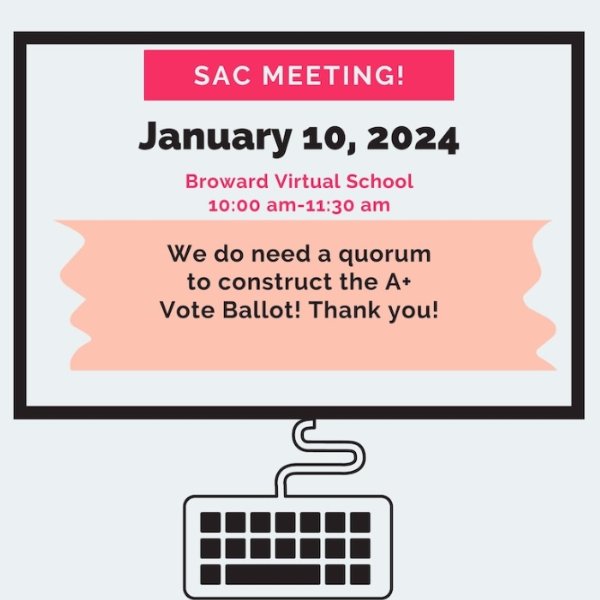 SAC MEETING!

January 10, 2024

Broward Virtual School
10:00 am-11:30 am

We do need a quorum to construct the A+ Vote Ballot! Thank you!